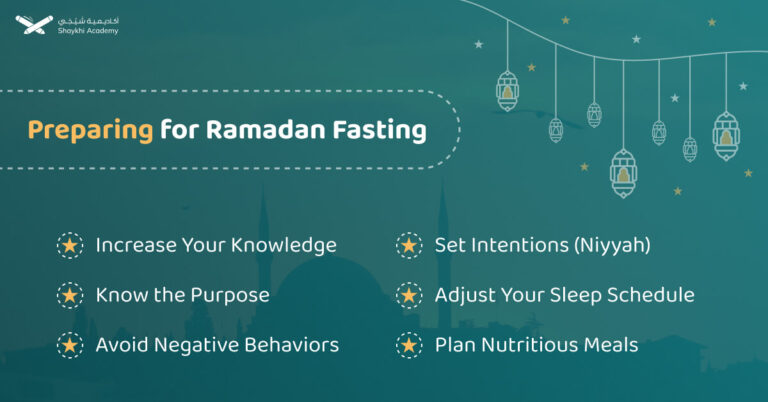 أكاديمية شيخي
Shaykhi Academy

Preparing for Ramadan Fasting

Increase Your Knowledge

Know the Purpose

Avoid Negative Behaviors

Set Intentions (Niyyah)

Adjust Your Sleep Schedule

Plan Nutritious Meals